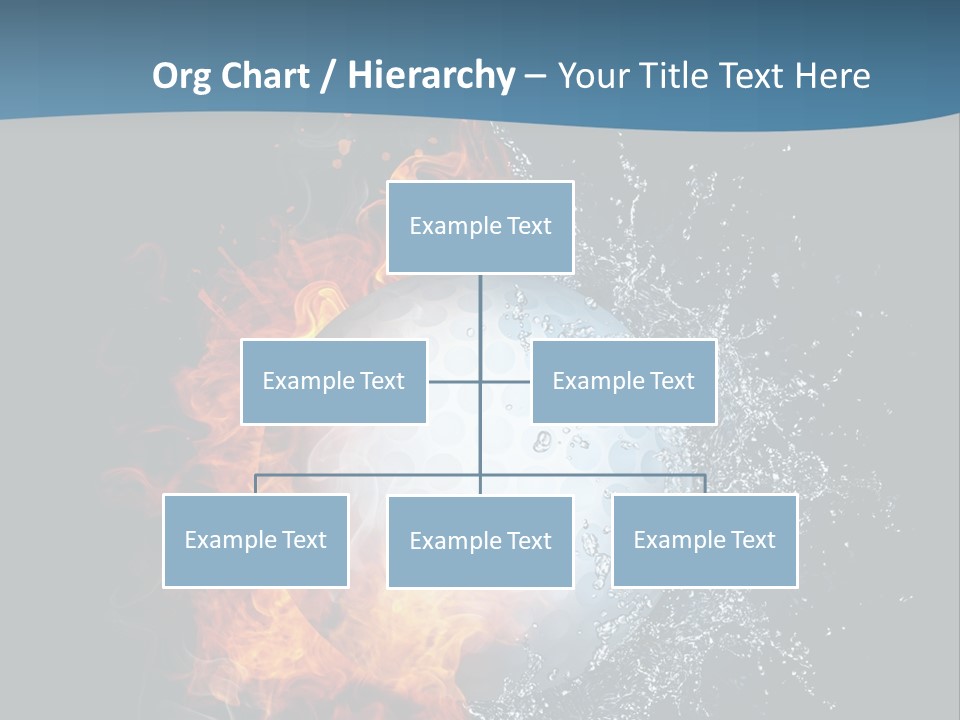 Org Chart / Hierarchy – Your Title Text Here

Example Text

Example Text

Example Text

Example Text

Example Text

Example Text